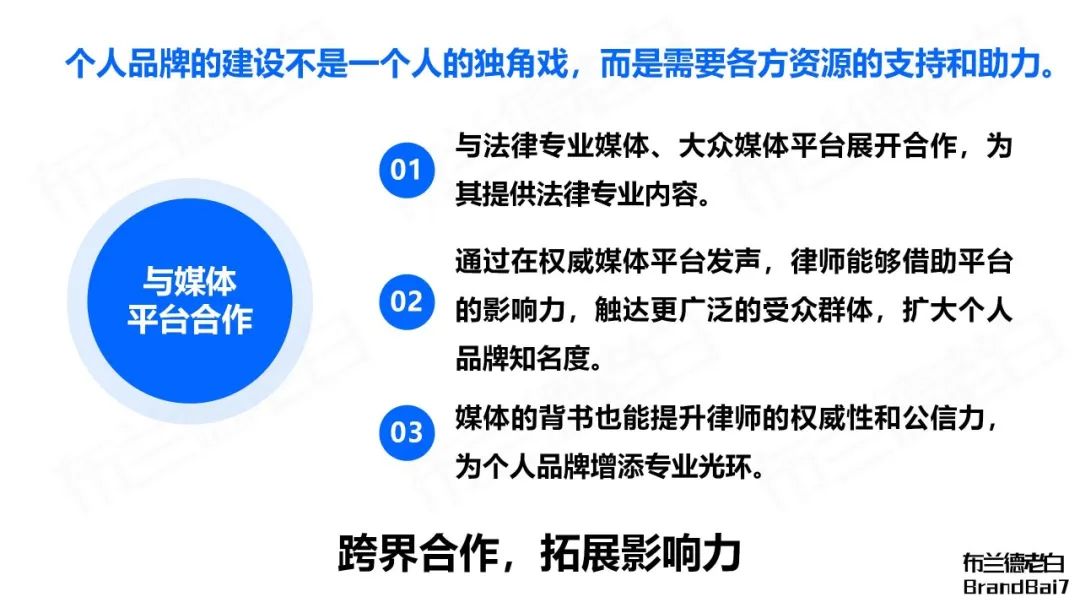 个人品牌的建设不是一个人的独角戏，而是需要各方资源的支持和助力。

与媒体平台合作

01 与法律专业媒体、大众媒体平台展开合作，为其提供法律专业内容。

02 通过在权威媒体平台发声，律师能够借助平台的影响力，触达更广泛的受众群体，扩大个人品牌知名度。

03 媒体的背书也能提升律师的权威性和公信力，为个人品牌增添专业光环。

跨界合作，拓展影响力

布兰德老白
BrandBai7